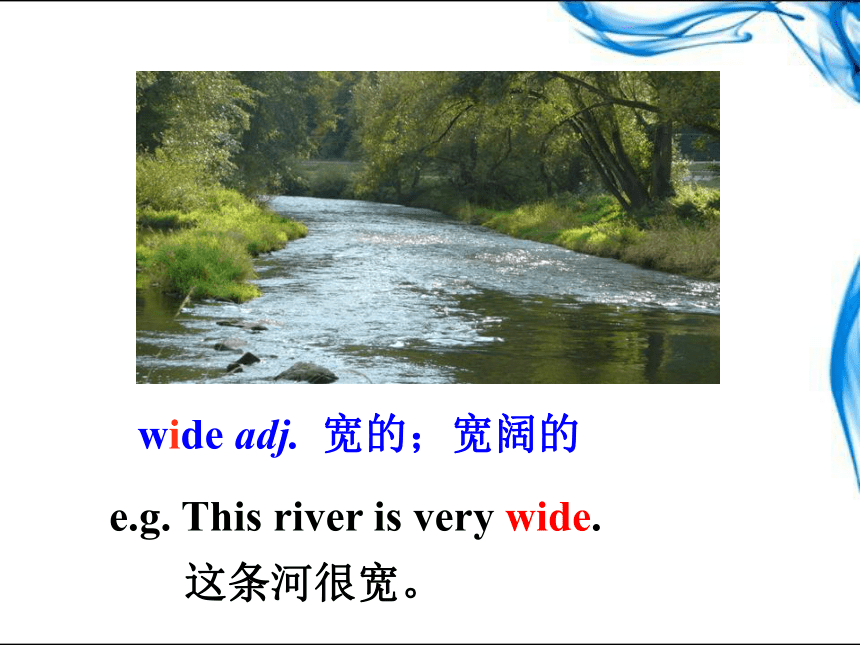 wide adj. 宽的；宽阔的

e.g. This river is very wide.
这条河很宽。